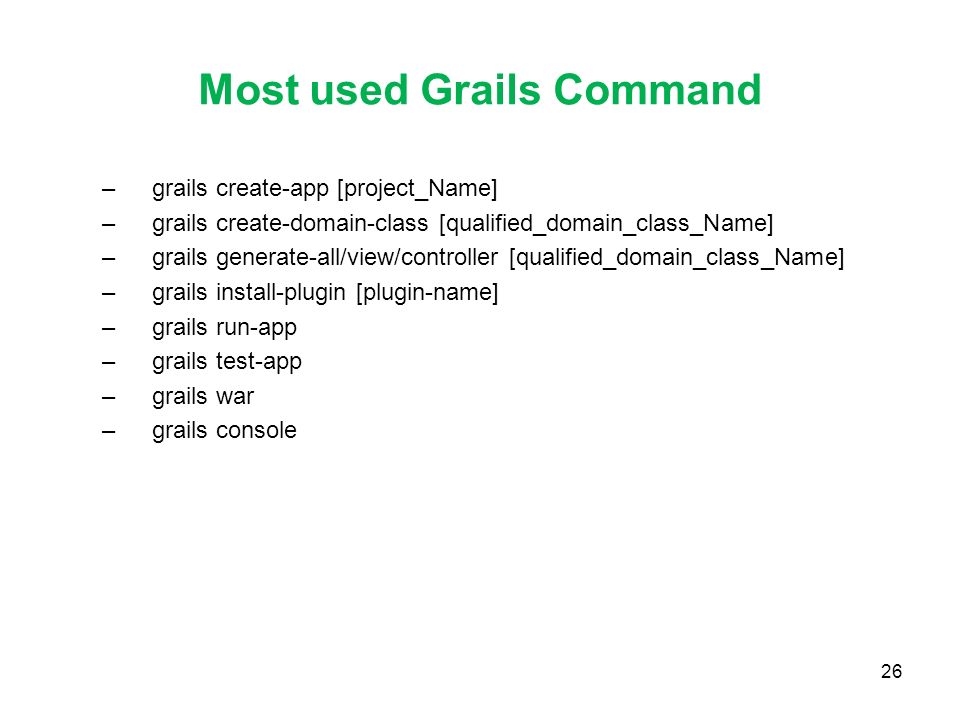 Most used Grails Command

– grails create-app [project_Name]
– grails create-domain-class [qualified_domain_class_Name]
– grails generate-all/view/controller [qualified_domain_class_Name]
– grails install-plugin [plugin-name]
– grails run-app
– grails test-app
– grails war
– grails console

26